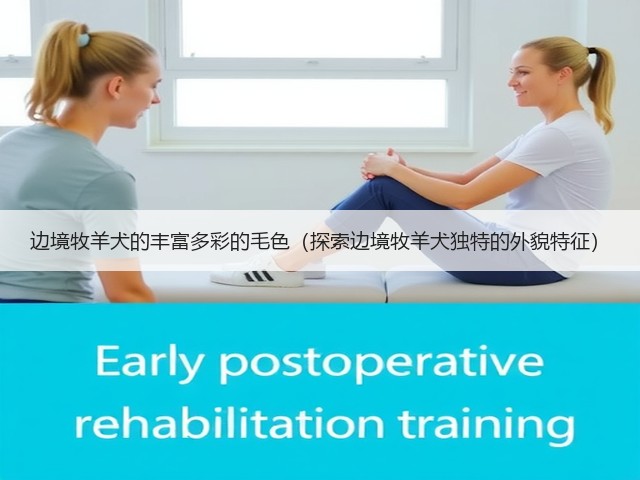 边境牧羊犬的丰富多彩的毛色（探索边境牧羊犬独特的外貌特征）

Early postoperative rehabilitation training